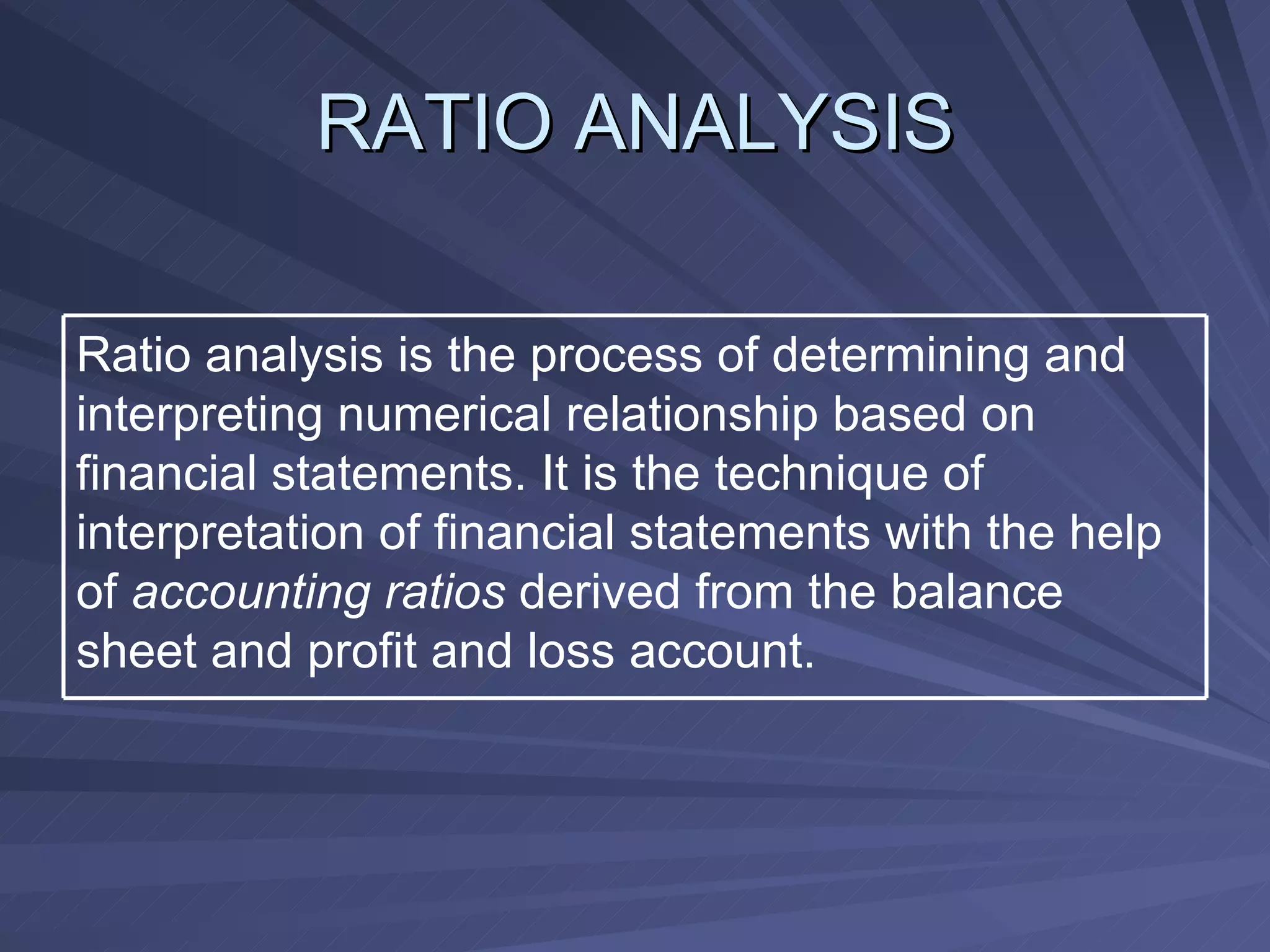 RATIO ANALYSIS

Ratio analysis is the process of determining and interpreting numerical relationship based on financial statements. It is the technique of interpretation of financial statements with the help of accounting ratios derived from the balance sheet and profit and loss account.